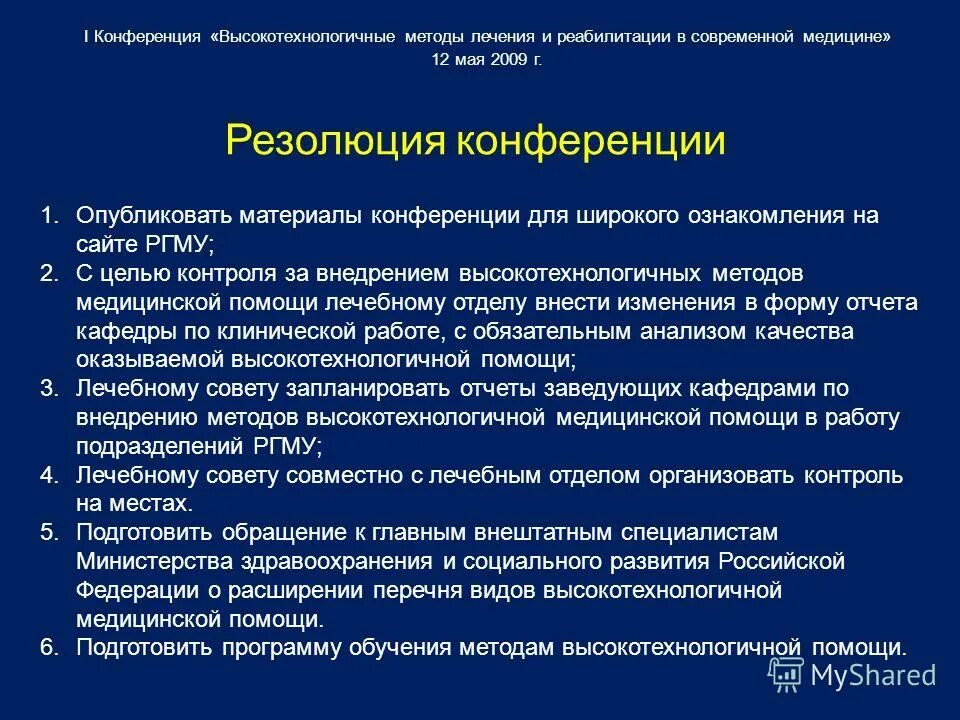 I Конференция «Высокотехнологичные методы лечения и реабилитации в современной медицине»
12 мая 2009 г.

Резолюция конференции

1. Опубликовать материалы конференции для широкого ознакомления на сайте РГМУ;
2. С целью контроля за внедрением высокотехнологичных методов медицинской помощи лечебному отделу внести изменения в форму отчета кафедры по клинической работе, с обязательным анализом качества оказываемой высокотехнологичной помощи;
3. Лечебному совету запланировать отчеты заведующих кафедрами по внедрению методов высокотехнологичной медицинской помощи в работу подразделений РГМУ;
4. Лечебному совету совместно с лечебным отделом организовать контроль на местах.
5. Подготовить обращение к главным внештатным специалистам Министерства здравоохранения и социального развития Российской Федерации о расширении перечня видов высокотехнологичной медицинской помощи.
6. Подготовить программу обучения методам высокотехнологичной помощи.

MyShared